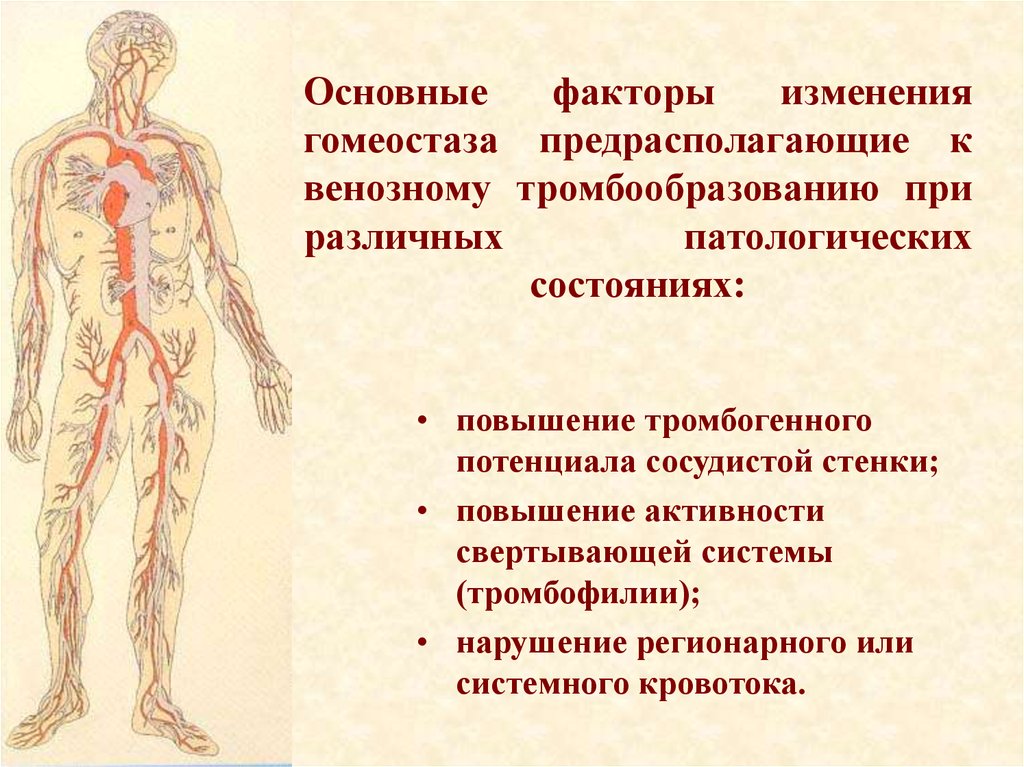 Основные факторы изменения гомеостаза предрасполагающие к венозному тромбообразованию при различных патологических состояниях:

• повышение тромбогенного потенциала сосудистой стенки;
• повышение активности свертывающей системы (тромбофилии);
• нарушение регионарного или системного кровотока.